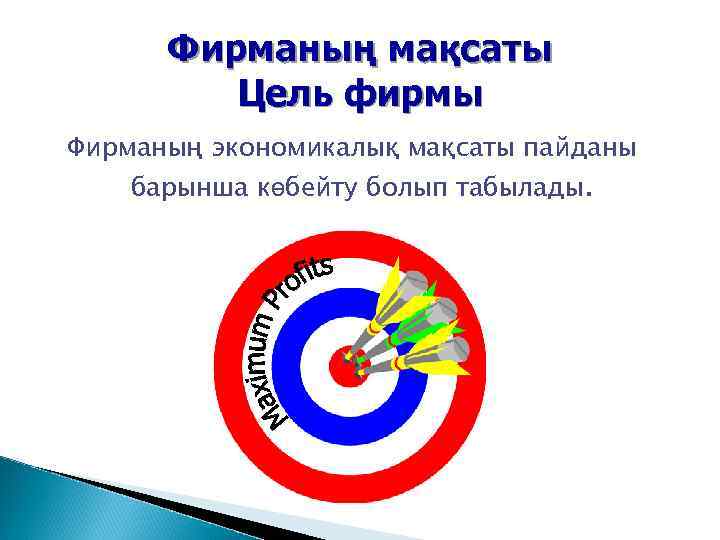 Фирманың мақсаты
Цель фирмы

Фирманың экономикалық мақсаты пайданы барынша көбейту болып табылады.

Maximum Profits